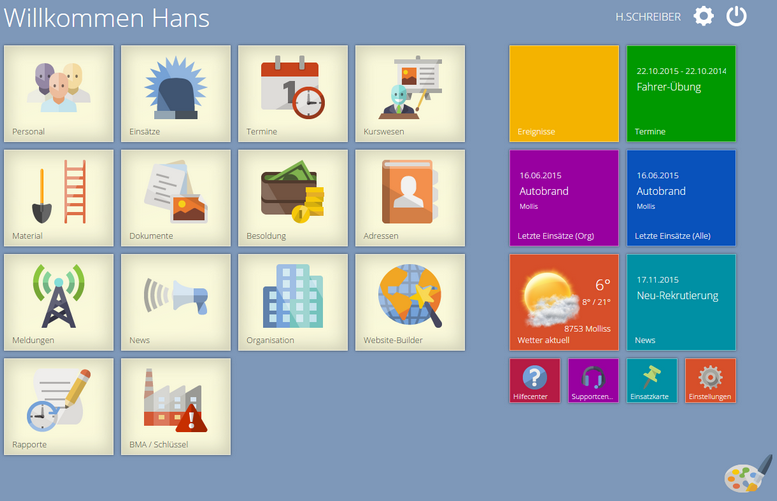 Willkommen Hans

H.SCHREIBER

Personal

Einsätze

Termine

Kurswesen

Material

Dokumente

Besoldung

Adressen

Meldungen

News

Organisation

Website-Builder

Rapporte

BMA / Schlüssel

Ereignisse

22.10.2015 - 22.10.2014
Fahrer-Übung
Termine

16.06.2015
Autobrand
Mollis
Letzte Einsätze (Org)

16.06.2015
Autobrand
Mollis
Letzte Einsätze (Alle)

6°
8° / 21°
8753 Molliss
Wetter aktuell

17.11.2015
Neu-Rekrutierung
News

Hilfecenter

Supportcen...

Einsatzkarte

Einstellungen